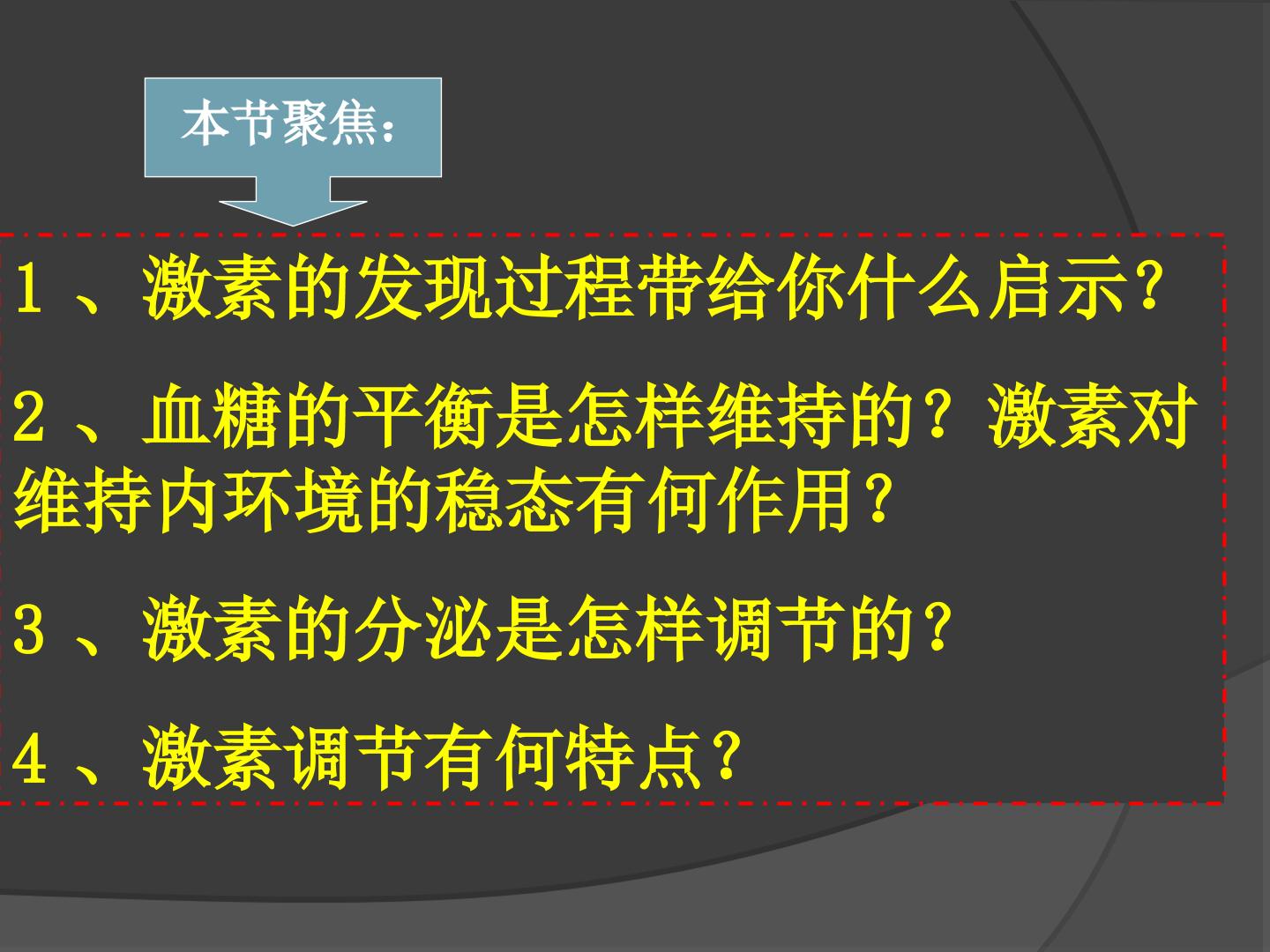 本节聚焦：

1、激素的发现过程带给你什么启示？

2、血糖的平衡是怎样维持的？激素对维持内环境的稳态有何作用？

3、激素的分泌是怎样调节的？

4、激素调节有何特点？